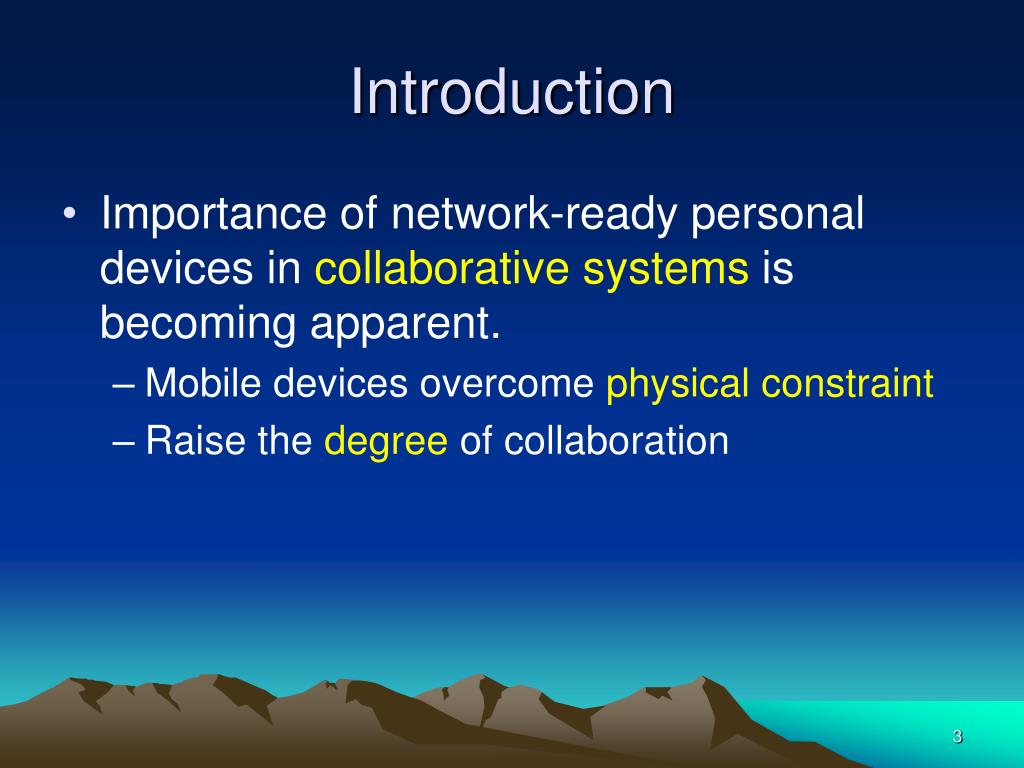 Introduction

• Importance of network-ready personal devices in collaborative systems is becoming apparent.

– Mobile devices overcome physical constraint

– Raise the degree of collaboration

3